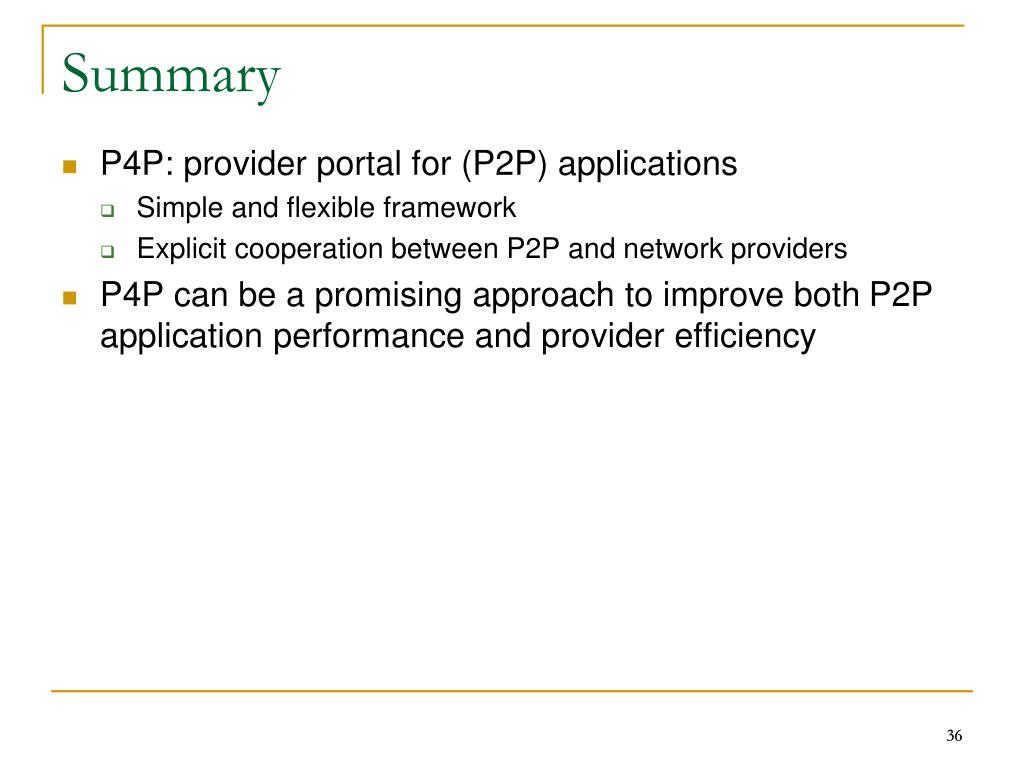 Summary

- P4P: provider portal for (P2P) applications
  - Simple and flexible framework
  - Explicit cooperation between P2P and network providers
- P4P can be a promising approach to improve both P2P application performance and provider efficiency

36